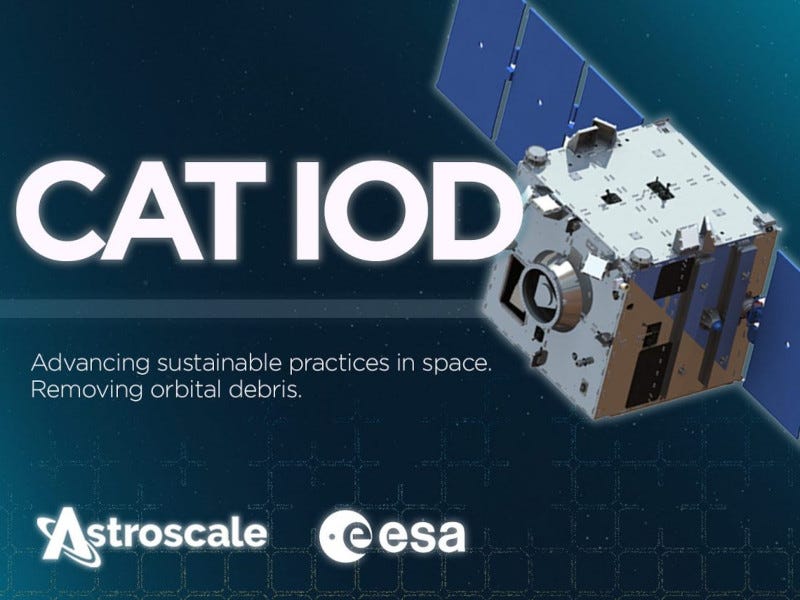 CAT IOD

Advancing sustainable practices in space.
Removing orbital debris.

Astroscale

esa